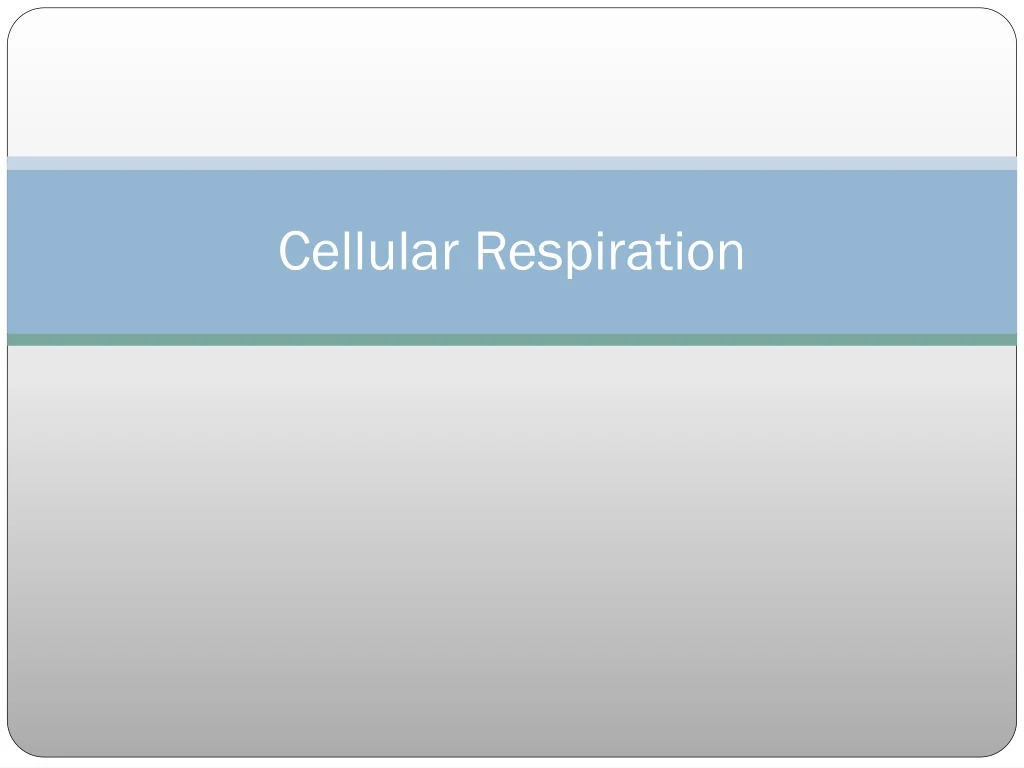 Cellular Respiration